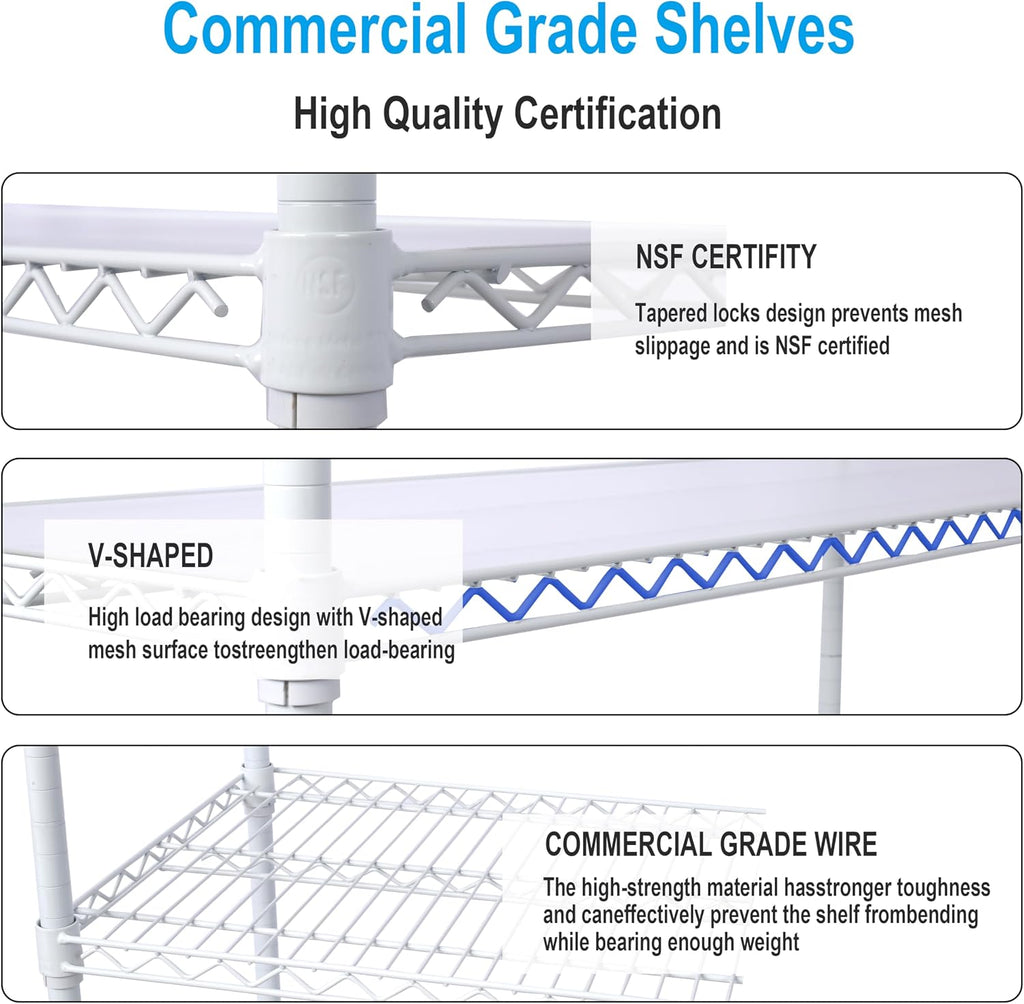 Commercial Grade Shelves

High Quality Certification

NSF

NSF CERTIFITY

Tapered locks design prevents mesh slippage and is NSF certified

V-SHAPED

High load bearing design with V-shaped mesh surface tostreengthen load-bearing

COMMERCIAL GRADE WIRE

The high-strength material hasstronger toughness and caneffectively prevent the shelf frombending while bearing enough weight